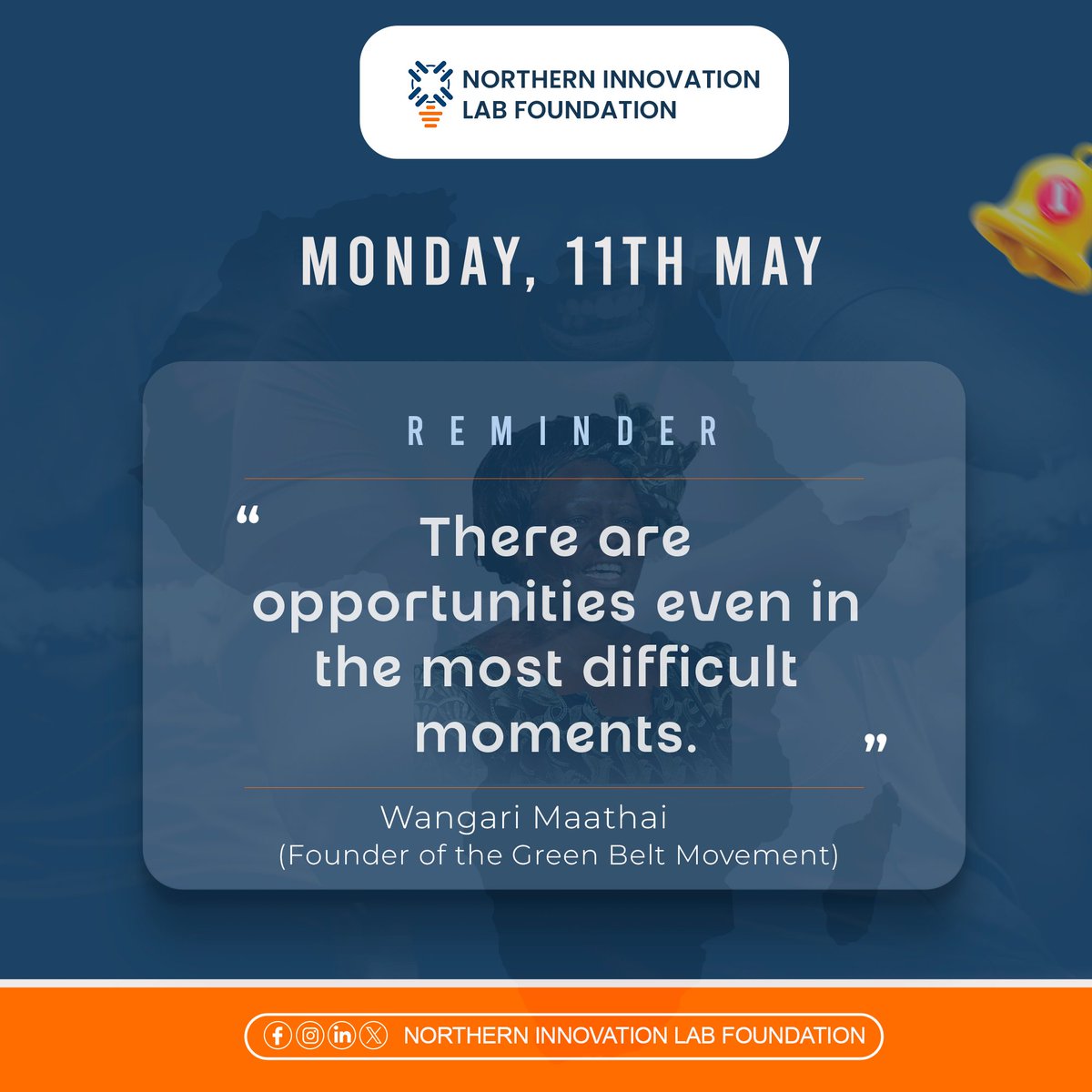 NORTHERN INNOVATION LAB FOUNDATION

MONDAY, 11TH MAY

REMINDER

“ There are opportunities even in the most difficult moments. ”

Wangari Maathai
(Founder of the Green Belt Movement)

NORTHERN INNOVATION LAB FOUNDATION